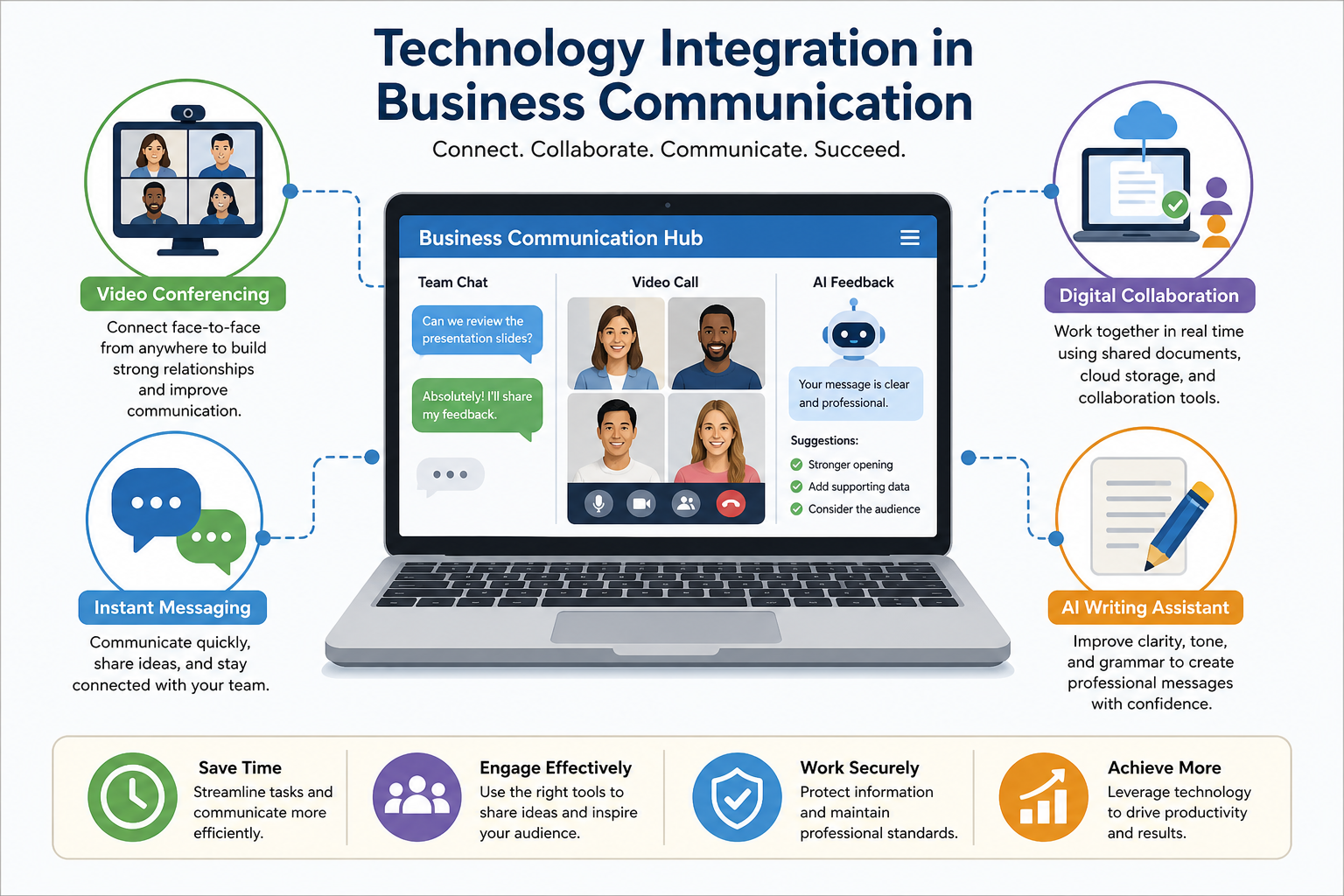 Technology Integration in Business Communication

Connect. Collaborate. Communicate. Succeed.

Video Conferencing

Connect face-to-face from anywhere to build strong relationships and improve communication.

Instant Messaging

Communicate quickly, share ideas, and stay connected with your team.

Business Communication Hub

Team Chat

Can we review the presentation slides?

Absolutely! I'll share my feedback.

Video Call

AI Feedback

Your message is clear and professional.

Suggestions:

Stronger opening

Add supporting data

Consider the audience

Digital Collaboration

Work together in real time using shared documents, cloud storage, and collaboration tools.

AI Writing Assistant

Improve clarity, tone, and grammar to create professional messages with confidence.

Save Time

Streamline tasks and communicate more efficiently.

Engage Effectively

Use the right tools to share ideas and inspire your audience.

Work Securely

Protect information and maintain professional standards.

Achieve More

Leverage technology to drive productivity and results.